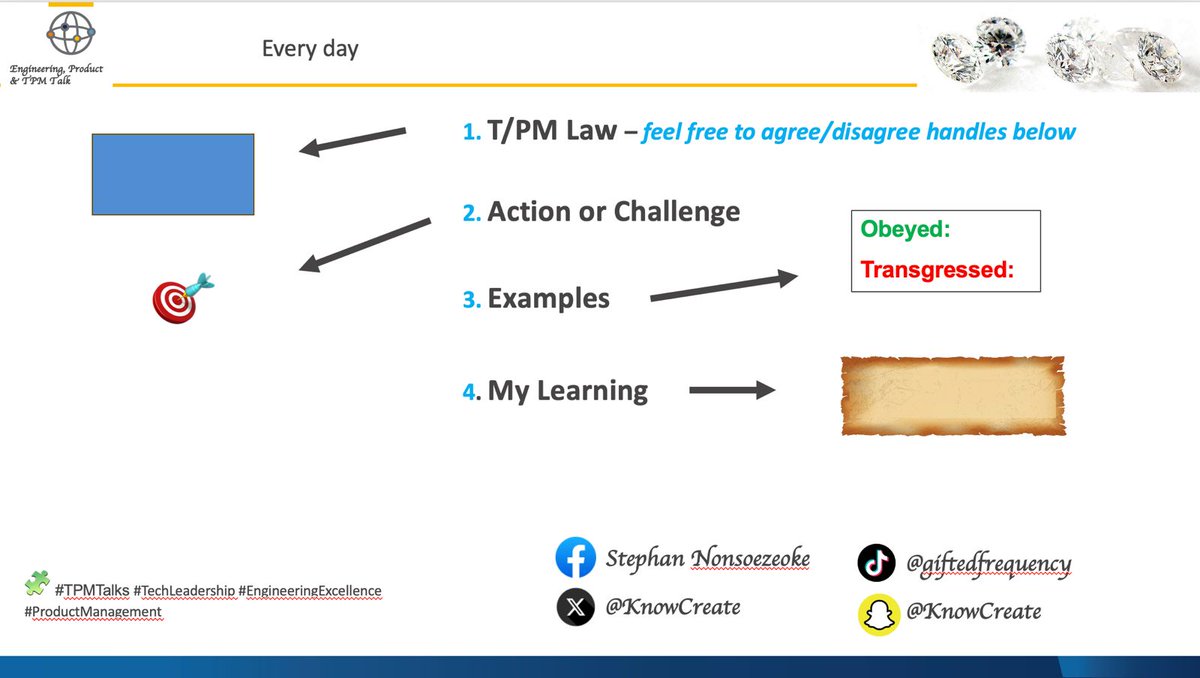 Engineering, Product & TPM Talk

Every day

1. T/PM Law – feel free to agree/disagree handles below

2. Action or Challenge

3. Examples

4. My Learning

Obeyed:

Transgressed:

#TPMTalks #TechLeadership #EngineeringExcellence #ProductManagement

Stephan Nonsoezeoke

@KnowCreate

@giftedfrequency

@KnowCreate